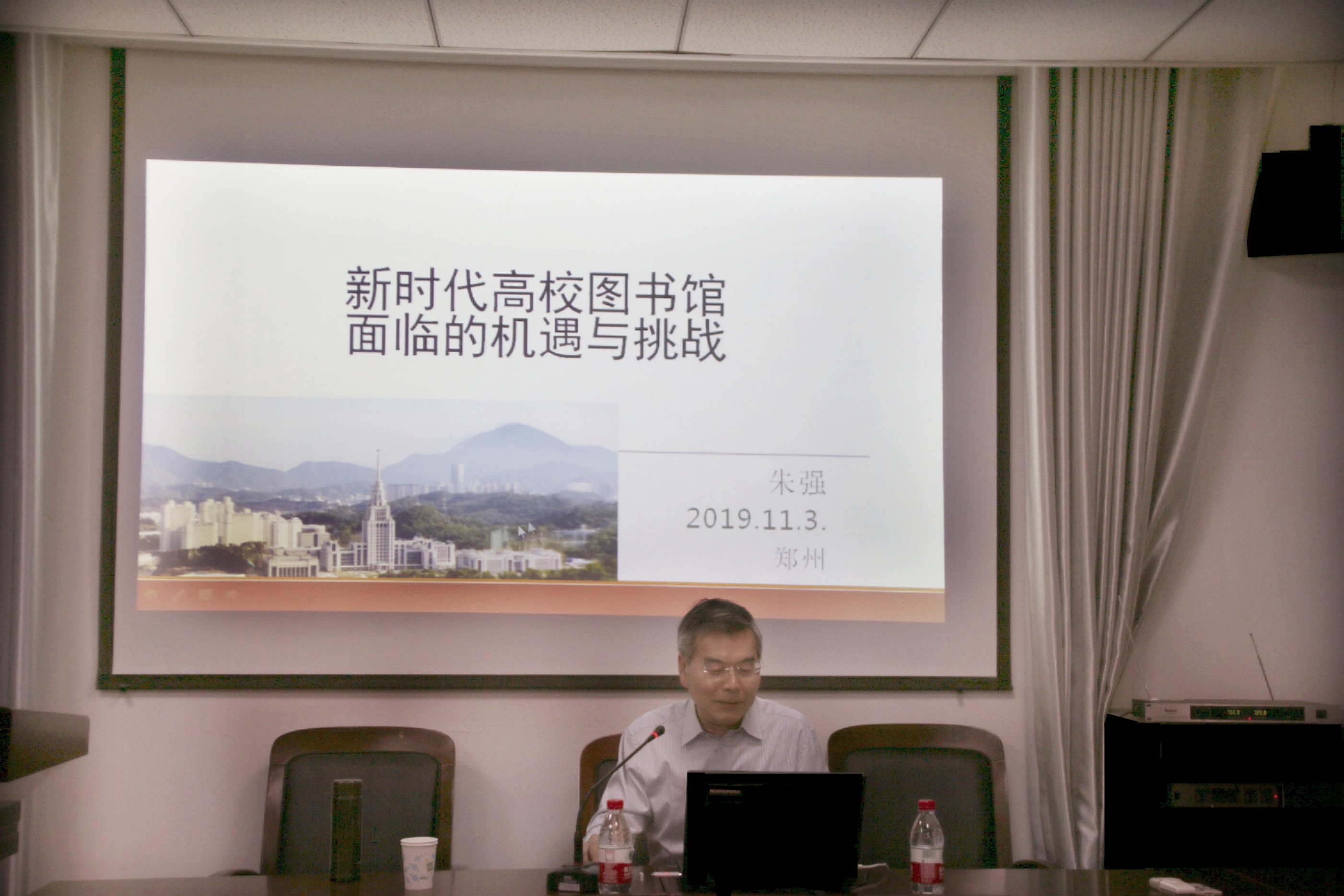 新时代高校图书馆
面临的机遇与挑战

朱强
2019.11.3.
郑州